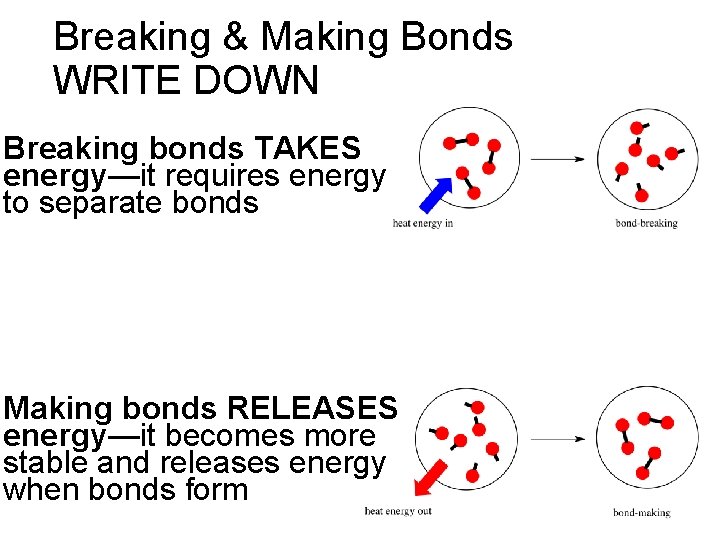 Breaking & Making Bonds
WRITE DOWN

Breaking bonds TAKES energy—it requires energy to separate bonds

heat energy in

bond-breaking

Making bonds RELEASES energy—it becomes more stable and releases energy when bonds form

heat energy out

bond-making